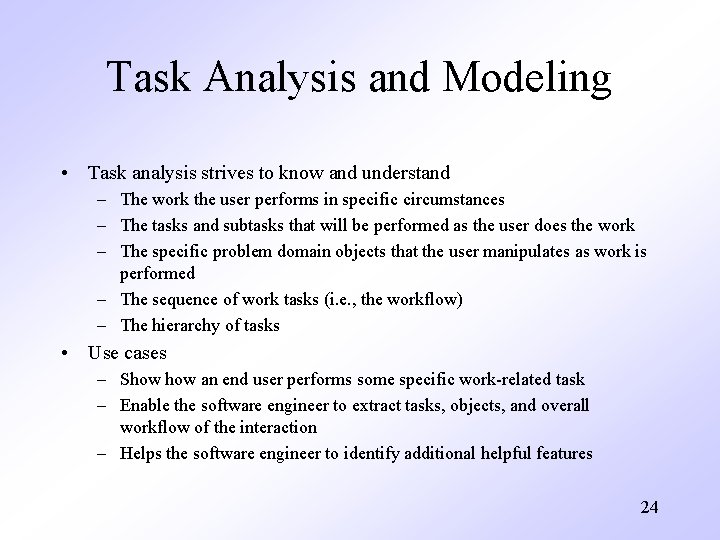 Task Analysis and Modeling

• Task analysis strives to know and understand
  – The work the user performs in specific circumstances
  – The tasks and subtasks that will be performed as the user does the work
  – The specific problem domain objects that the user manipulates as work is performed
  – The sequence of work tasks (i.e., the workflow)
  – The hierarchy of tasks
• Use cases
  – Show how an end user performs some specific work-related task
  – Enable the software engineer to extract tasks, objects, and overall workflow of the interaction
  – Helps the software engineer to identify additional helpful features

24